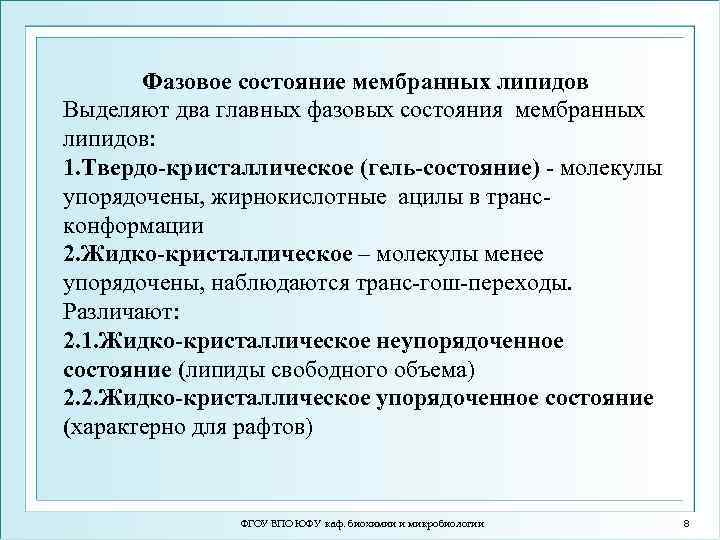 Фазовое состояние мембранных липидов

Выделяют два главных фазовых состояния мембранных липидов:

1.Твердо-кристаллическое (гель-состояние) - молекулы упорядочены, жирнокислотные ацилы в транс-конформации

2.Жидко-кристаллическое – молекулы менее упорядочены, наблюдаются транс-гош-переходы.

Различают:

2.1.Жидко-кристаллическое неупорядоченное состояние (липиды свободного объема)

2.2.Жидко-кристаллическое упорядоченное состояние (характерно для рафтов)

ФГОУ ВПО ЮФУ каф. биохимии и микробиологии

8